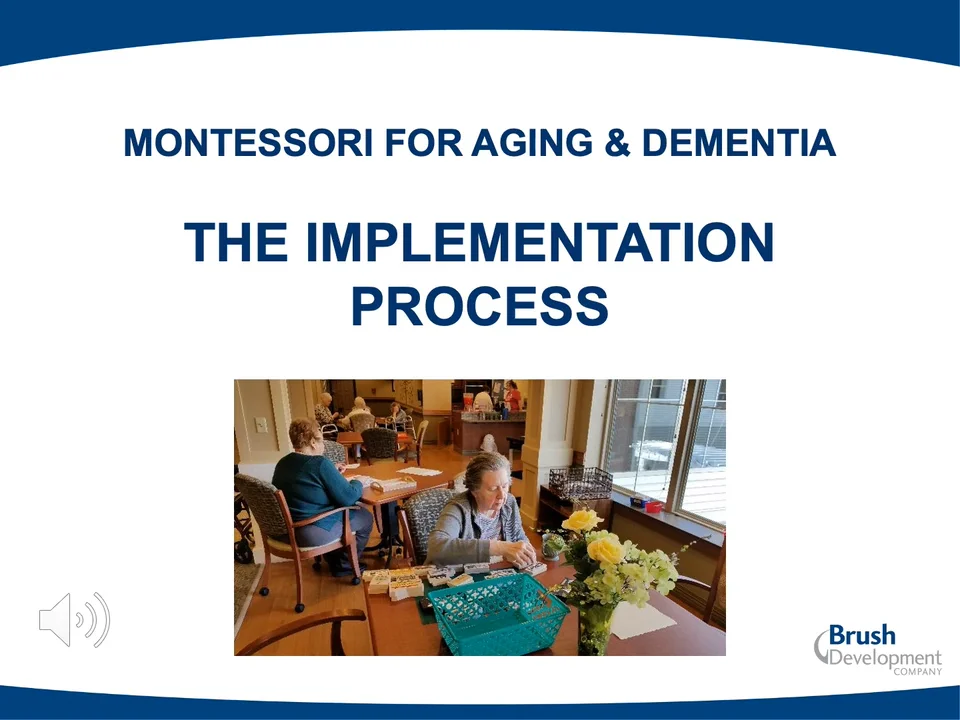 MONTESSORI FOR AGING & DEMENTIA

THE IMPLEMENTATION PROCESS

Brush
Development
COMPANY